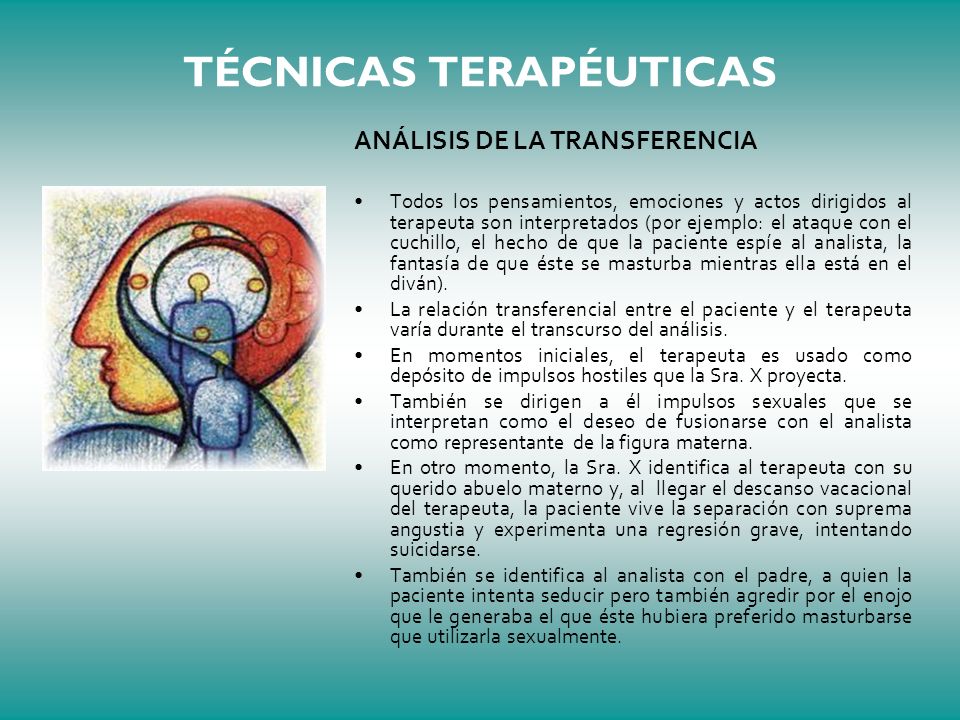 TÉCNICAS TERAPÉUTICAS

ANÁLISIS DE LA TRANSFERENCIA

• Todos los pensamientos, emociones y actos dirigidos al terapeuta son interpretados (por ejemplo: el ataque con el cuchillo, el hecho de que la paciente espíe al analista, la fantasía de que éste se masturba mientras ella está en el diván).

• La relación transferencial entre el paciente y el terapeuta varía durante el transcurso del análisis.

• En momentos iniciales, el terapeuta es usado como depósito de impulsos hostiles que la Sra. X proyecta.

• También se dirigen a él impulsos sexuales que se interpretan como el deseo de fusionarse con el analista como representante de la figura materna.

• En otro momento, la Sra. X identifica al terapeuta con su querido abuelo materno y, al llegar el descanso vacacional del terapeuta, la paciente vive la separación con suprema angustia y experimenta una regresión grave, intentando suicidarse.

• También se identifica al analista con el padre, a quien la paciente intenta seducir pero también agredir por el enojo que le generaba el que éste hubiera preferido masturbarse que utilizarla sexualmente.